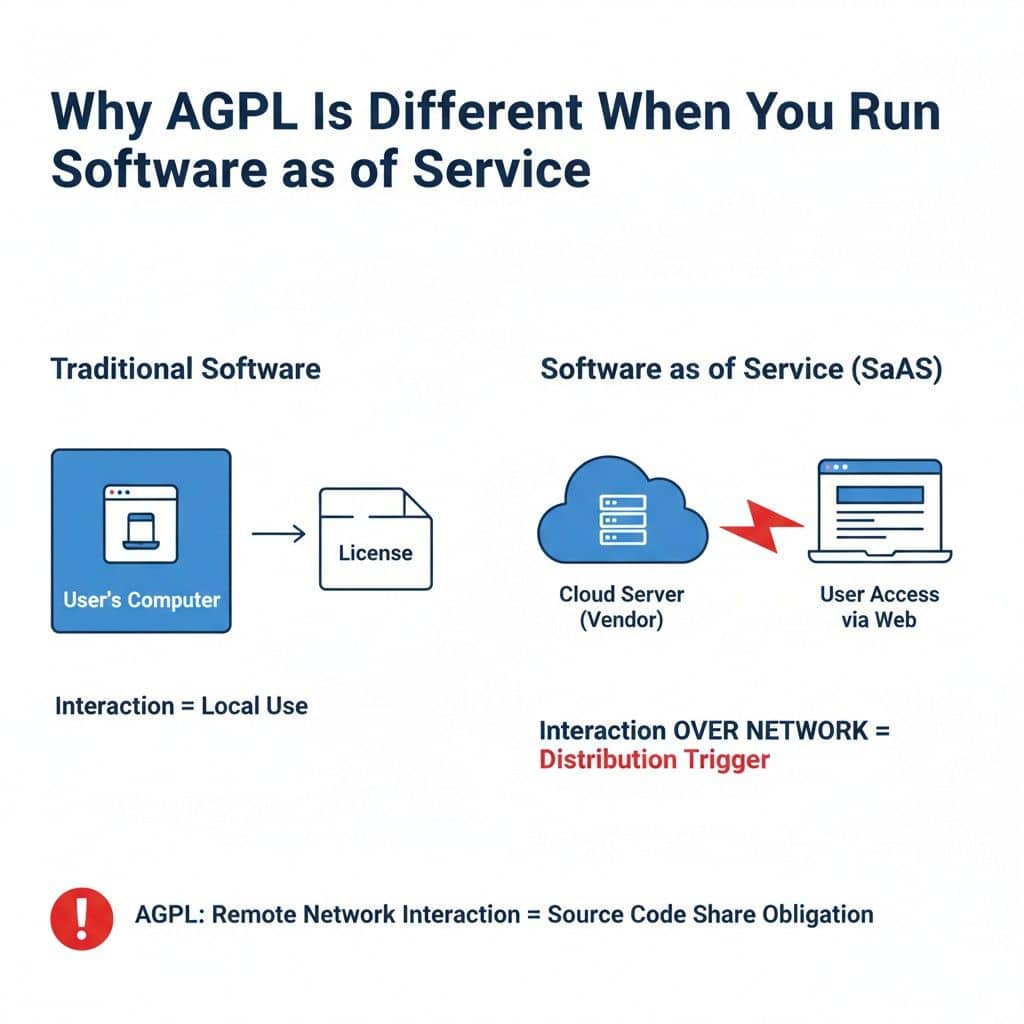 Why AGPL Is Different When You Run Software as of Service

Traditional Software

User's Computer

License

Interaction = Local Use

Software as of Service (SaAS)

Cloud Server (Vendor)

User Access via Web

Interaction OVER NETWORK = Distribution Trigger

!

AGPL: Remote Network Interaction = Source Code Share Obligation